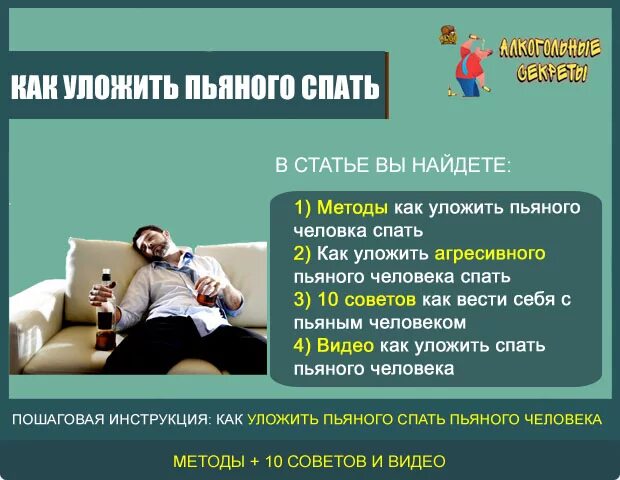 КАК УЛОЖИТЬ ПЬЯНОГО СПАТЬ

АЛКОГОЛЬНЫЕ СЕКРЕТЫ

В СТАТЬЕ ВЫ НАЙДЕТЕ:

1) Методы как уложить пьяного человка спать
2) Как уложить агресивного пьяного человека спать
3) 10 советов как вести себя с пьяным человеком
4) Видео как уложить спать пьяного человека

ПОШАГОВАЯ ИНСТРУКЦИЯ: КАК УЛОЖИТЬ ПЬЯНОГО СПАТЬ ПЬЯНОГО ЧЕЛОВЕКА

МЕТОДЫ + 10 СОВЕТОВ И ВИДЕО